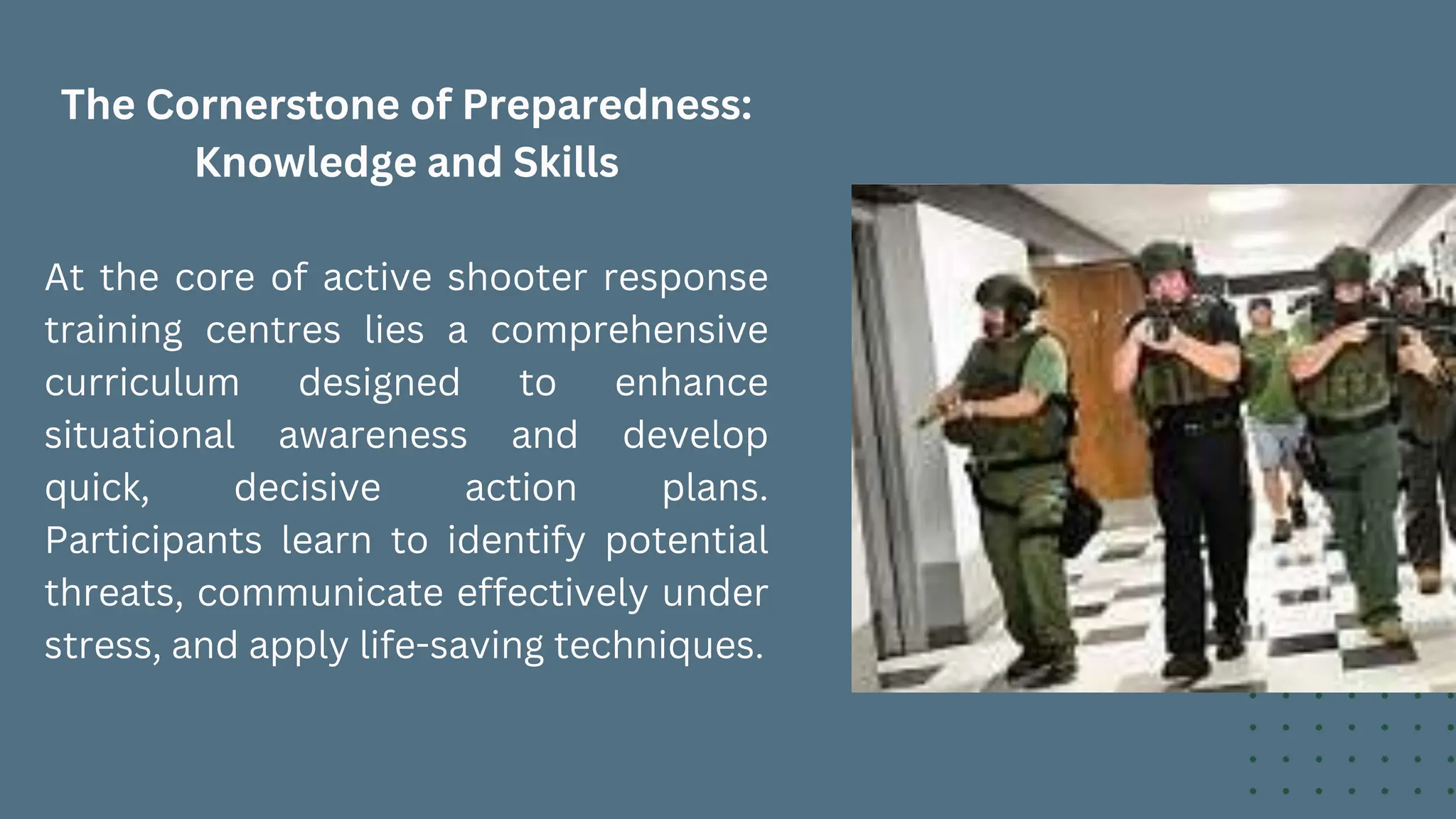 The Cornerstone of Preparedness: Knowledge and Skills

At the core of active shooter response training centres lies a comprehensive curriculum designed to enhance situational awareness and develop quick, decisive action plans. Participants learn to identify potential threats, communicate effectively under stress, and apply life-saving techniques.